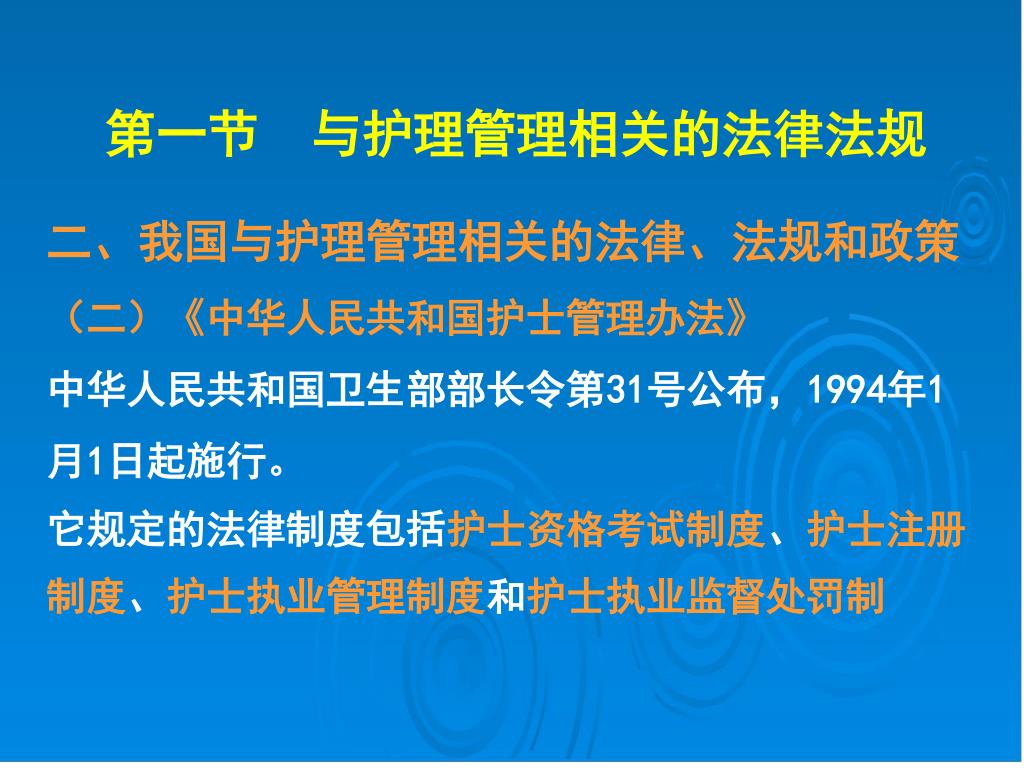 第一节　与护理管理相关的法律法规

二、我国与护理管理相关的法律、法规和政策

（二）《中华人民共和国护士管理办法》

中华人民共和国卫生部部长令第31号公布，1994年1月1日起施行。

它规定的法律制度包括护士资格考试制度、护士注册制度、护士执业管理制度和护士执业监督处罚制